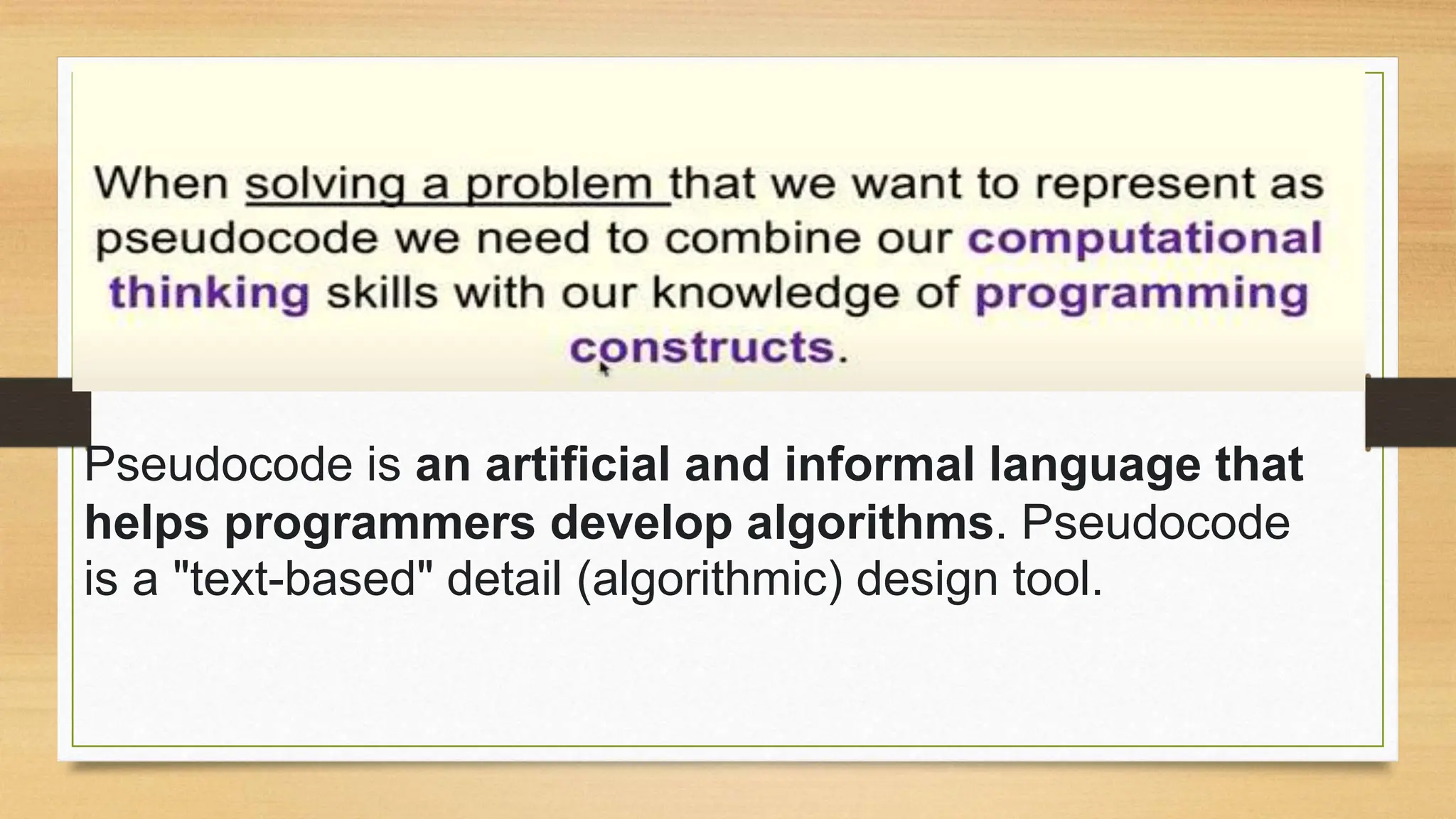 When solving a problem that we want to represent as pseudocode we need to combine our computational thinking skills with our knowledge of programming constructs.

Pseudocode is an artificial and informal language that helps programmers develop algorithms. Pseudocode is a "text-based" detail (algorithmic) design tool.